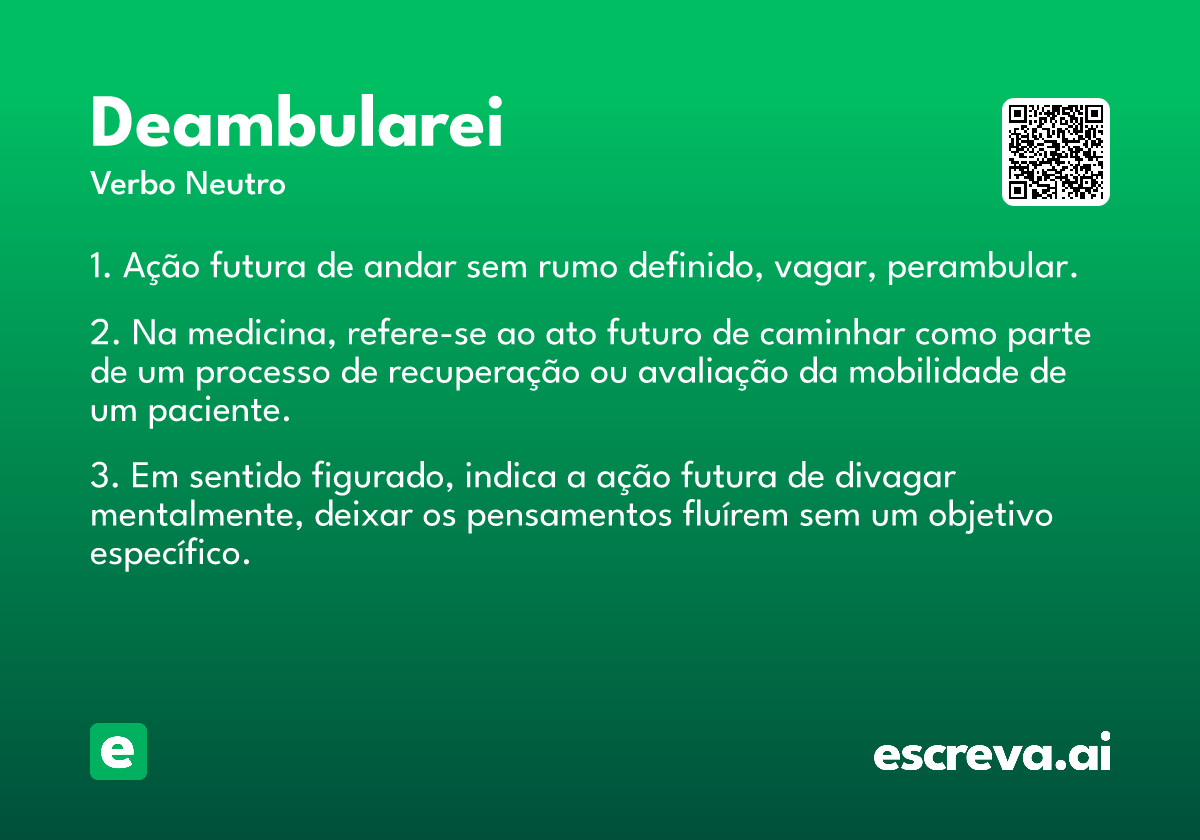 Deambularei
Verbo Neutro

1. Ação futura de andar sem rumo definido, vagar, perambular.

2. Na medicina, refere-se ao ato futuro de caminhar como parte de um processo de recuperação ou avaliação da mobilidade de um paciente.

3. Em sentido figurado, indica a ação futura de divagar mentalmente, deixar os pensamentos fluírem sem um objetivo específico.

e

escreva.ai